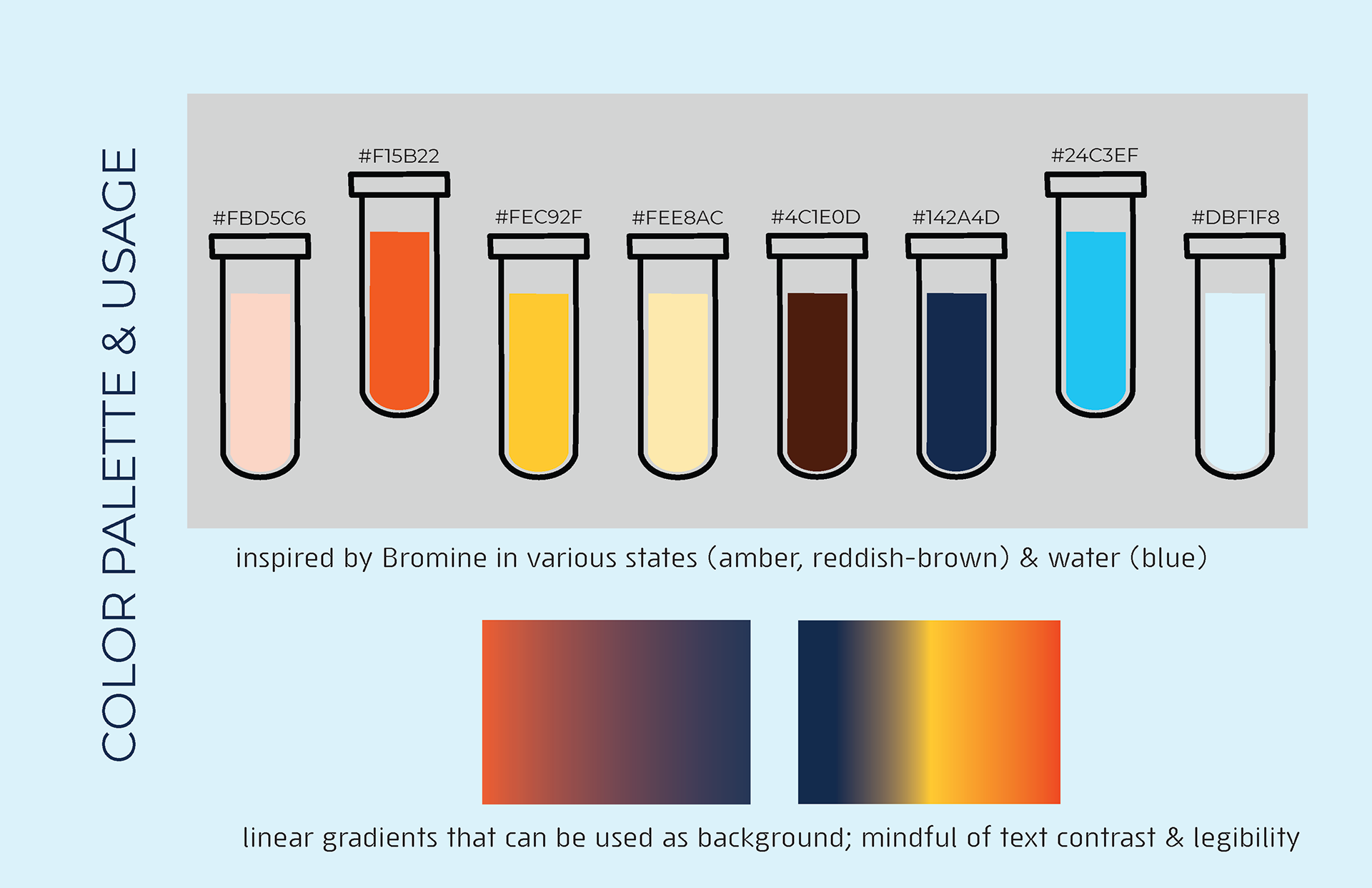 COLOR PALETTE & USAGE

#FBD5C6

#F15B22

#FEC92F

#FEE8AC

#4C1E0D

#142A4D

#24C3EF

#DBF1F8

inspired by Bromine in various states (amber, reddish-brown) & water (blue)

linear gradients that can be used as background; mindful of text contrast & legibility